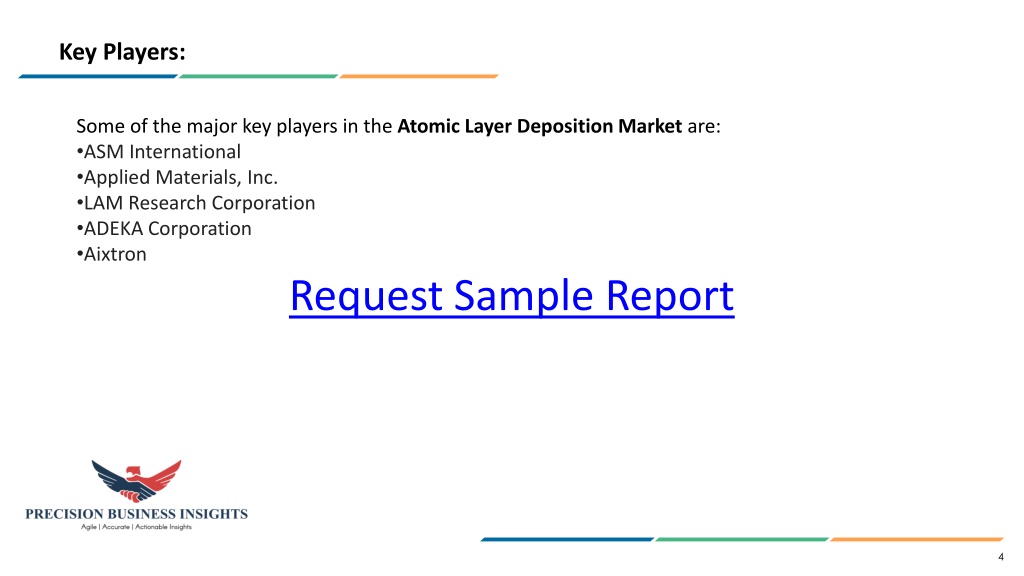 Key Players:

Some of the major key players in the Atomic Layer Deposition Market are:
•ASM International
•Applied Materials, Inc.
•LAM Research Corporation
•ADEKA Corporation
•Aixtron

Request Sample Report

PRECISION BUSINESS INSIGHTS
Agile | Accurate | Actionable Insights

4